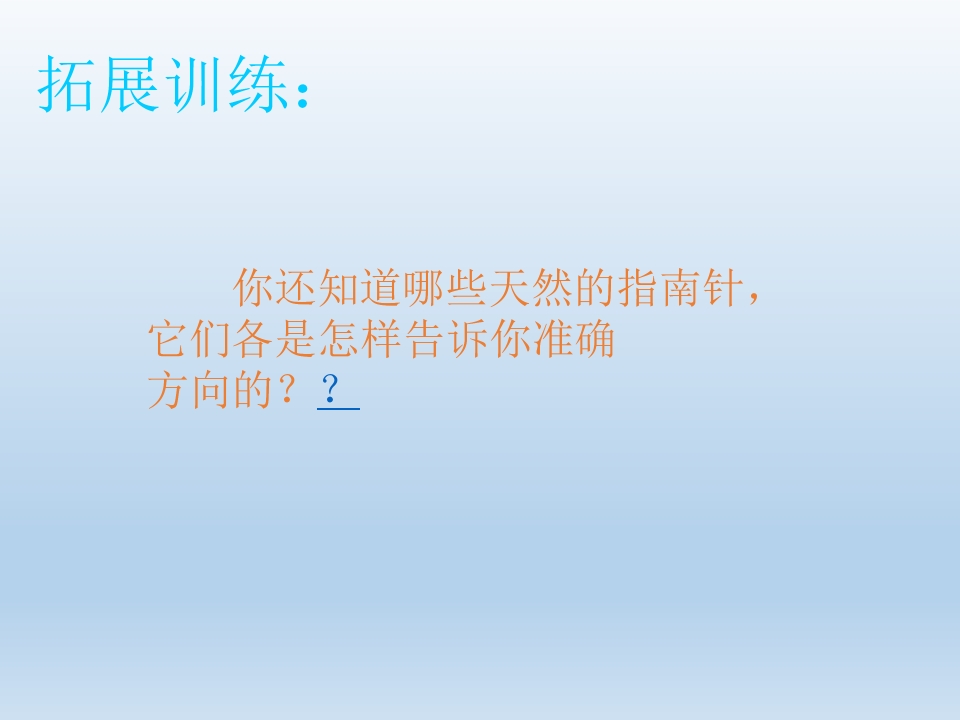 拓展训练：

你还知道哪些天然的指南针，它们各是怎样告诉你准确方向的？？